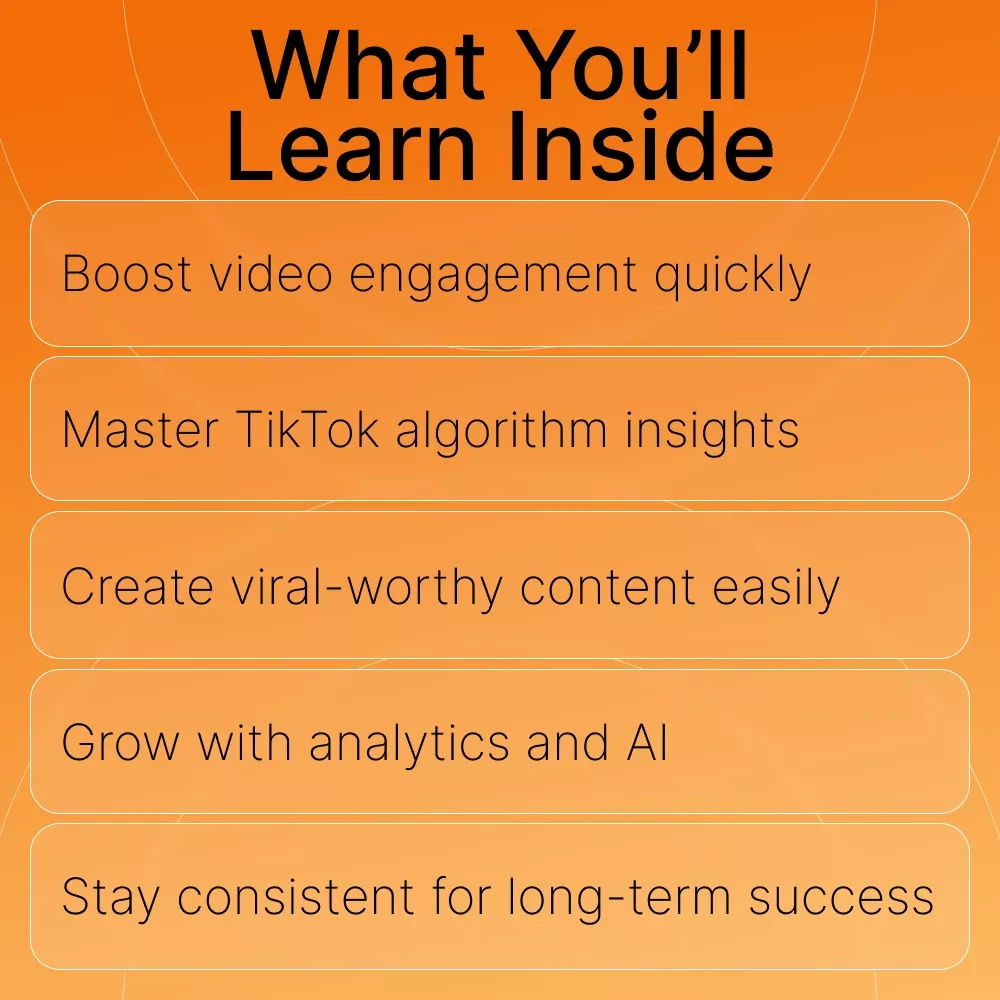 What You'll Learn Inside

Boost video engagement quickly

Master TikTok algorithm insights

Create viral-worthy content easily

Grow with analytics and AI

Stay consistent for long-term success